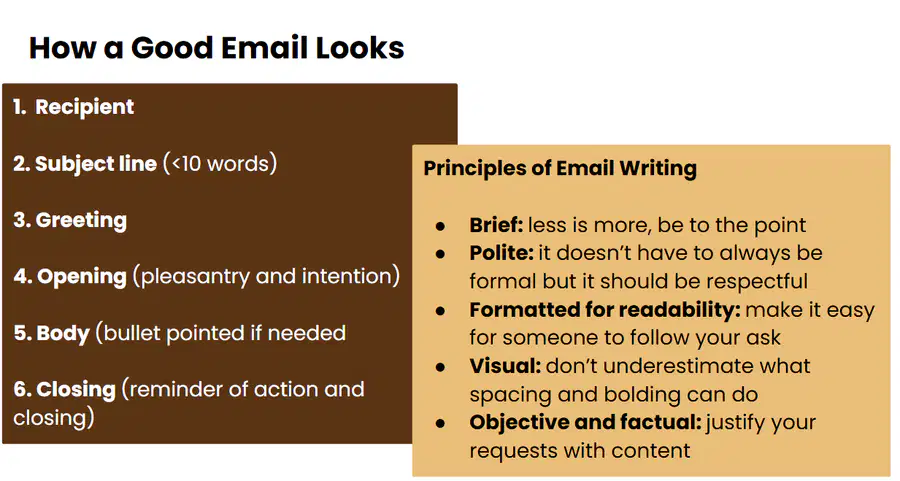 How a Good Email Looks

1. Recipient

2. Subject line (<10 words)

3. Greeting

4. Opening (pleasantry and intention)

5. Body (bullet pointed if needed

6. Closing (reminder of action and closing)

Principles of Email Writing

• Brief: less is more, be to the point
• Polite: it doesn't have to always be formal but it should be respectful
• Formatted for readability: make it easy for someone to follow your ask
• Visual: don't underestimate what spacing and bolding can do
• Objective and factual: justify your requests with content